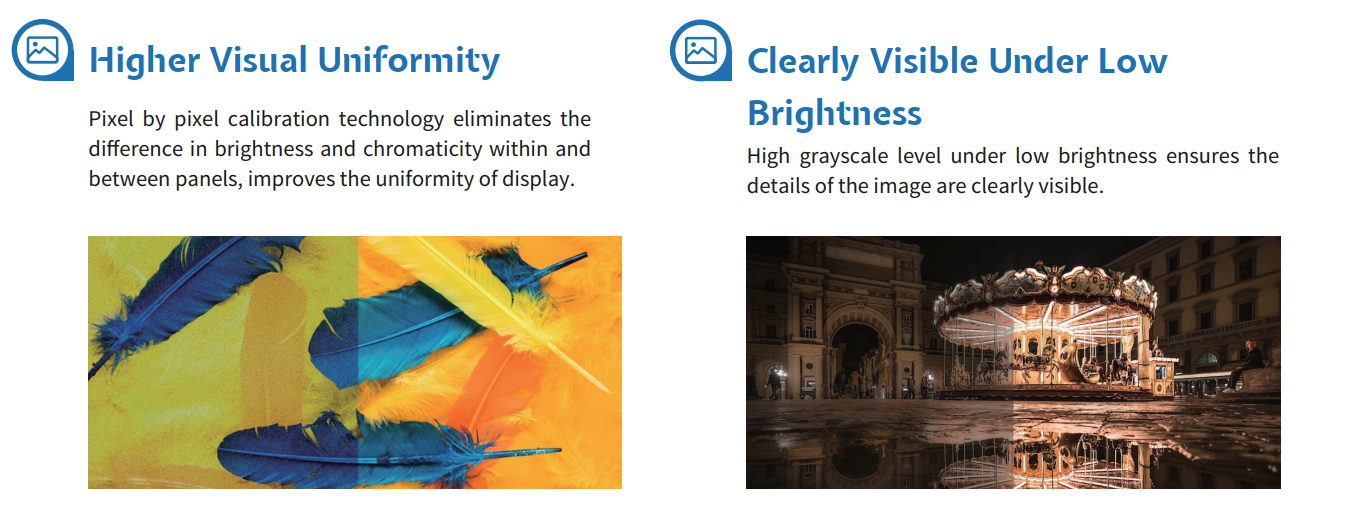 Higher Visual Uniformity

Pixel by pixel calibration technology eliminates the difference in brightness and chromaticity within and between panels, improves the uniformity of display.

Clearly Visible Under Low Brightness

High grayscale level under low brightness ensures the details of the image are clearly visible.